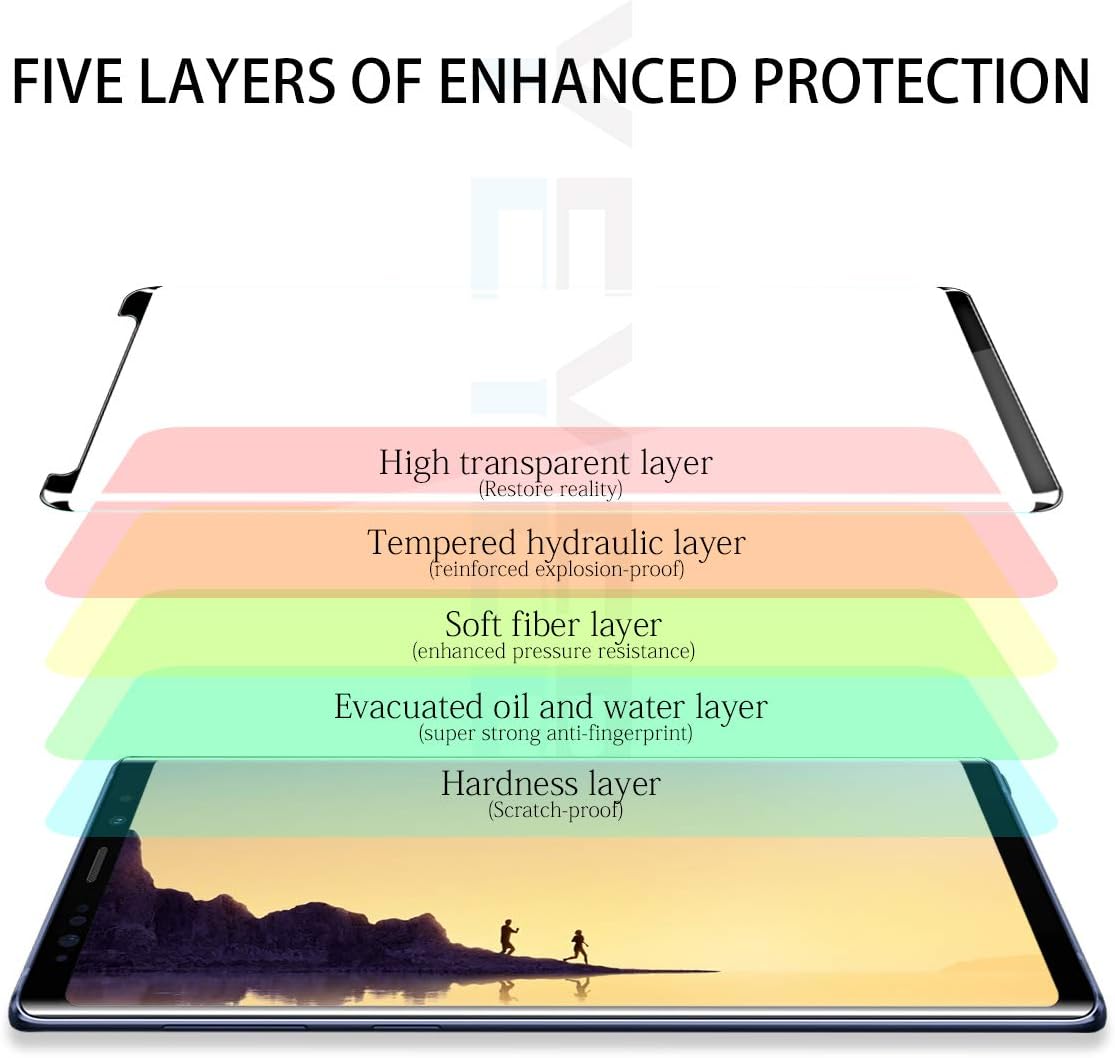 FIVE LAYERS OF ENHANCED PROTECTION

High transparent layer
(Restore reality)

Tempered hydraulic layer
(reinforced explosion-proof)

Soft fiber layer
(enhanced pressure resistance)

Evacuated oil and water layer
(super strong anti-fingerprint)

Hardness layer
(Scratch-proof)